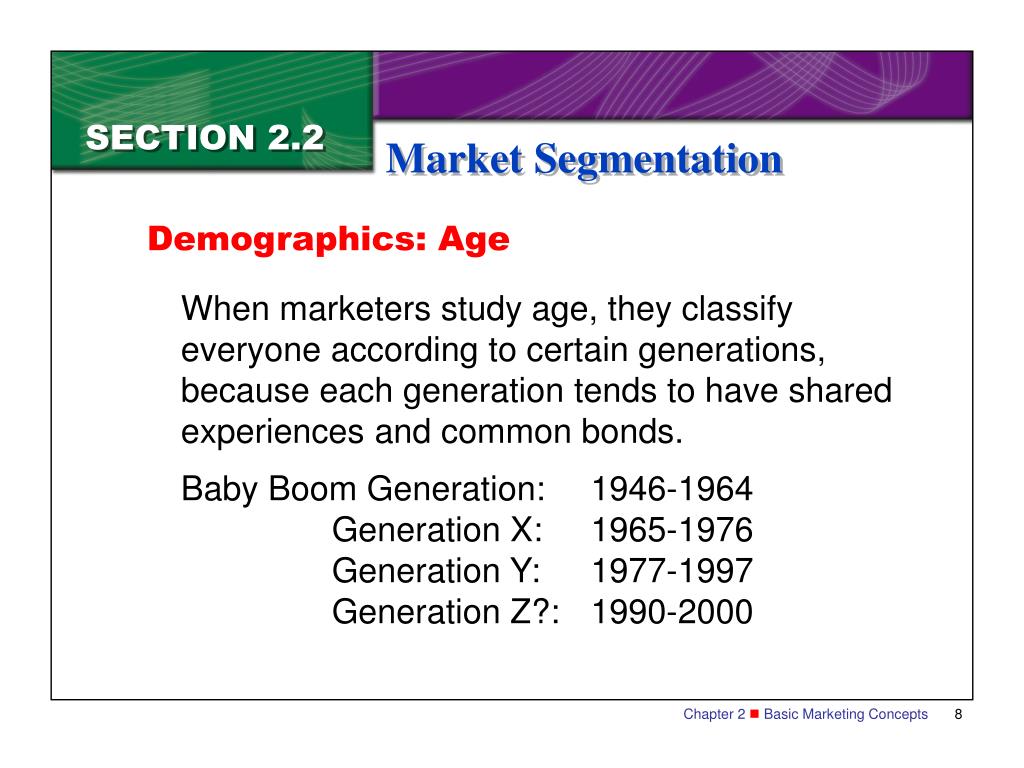 SECTION 2.2

Market Segmentation

Demographics: Age

When marketers study age, they classify everyone according to certain generations, because each generation tends to have shared experiences and common bonds.

Baby Boom Generation: 1946-1964
Generation X: 1965-1976
Generation Y: 1977-1997
Generation Z?: 1990-2000

Chapter 2 ■ Basic Marketing Concepts 8